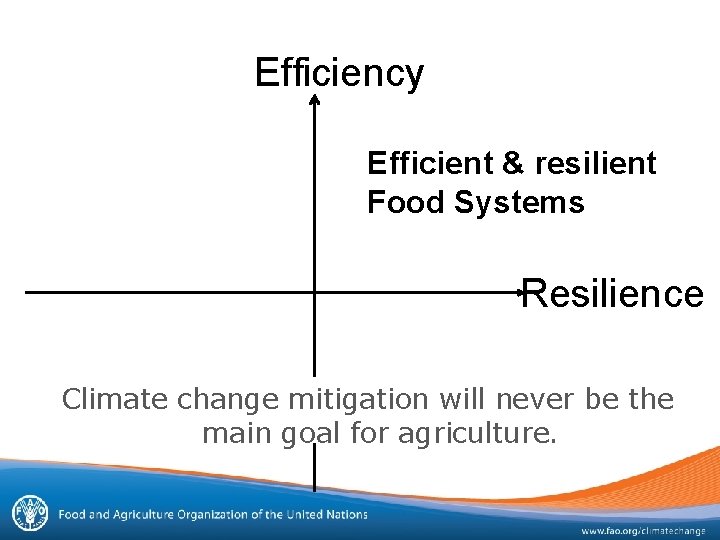 Efficiency

Efficient & resilient Food Systems

Resilience

Climate change mitigation will never be the main goal for agriculture.

FAO

Food and Agriculture Organization of the United Nations

www.fao.org/climatechange